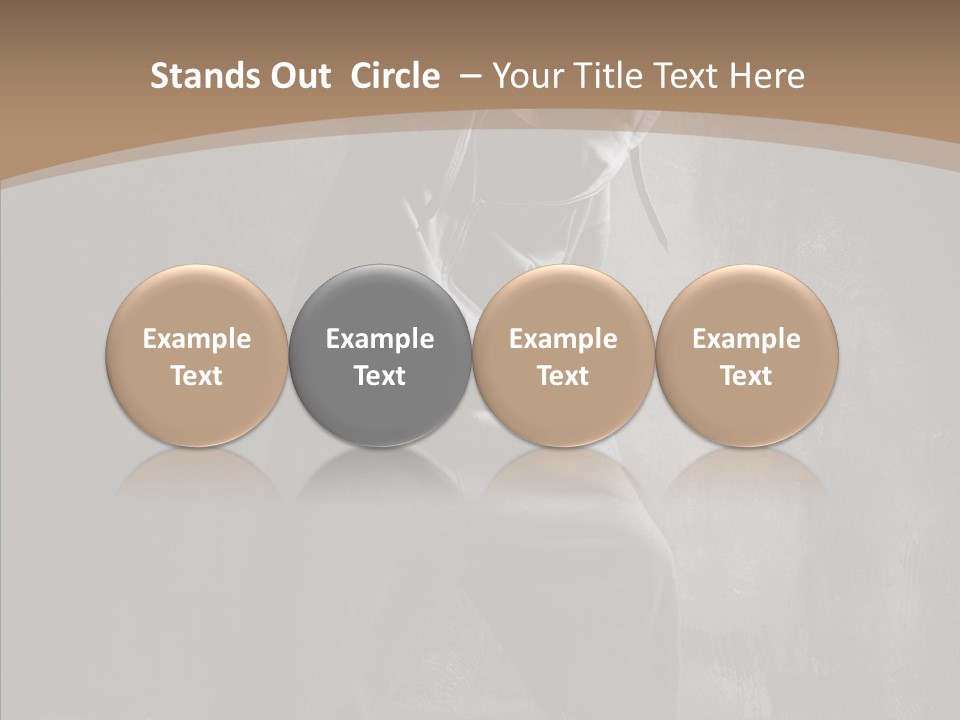 Stands Out Circle – Your Title Text Here

Example Text

Example Text

Example Text

Example Text